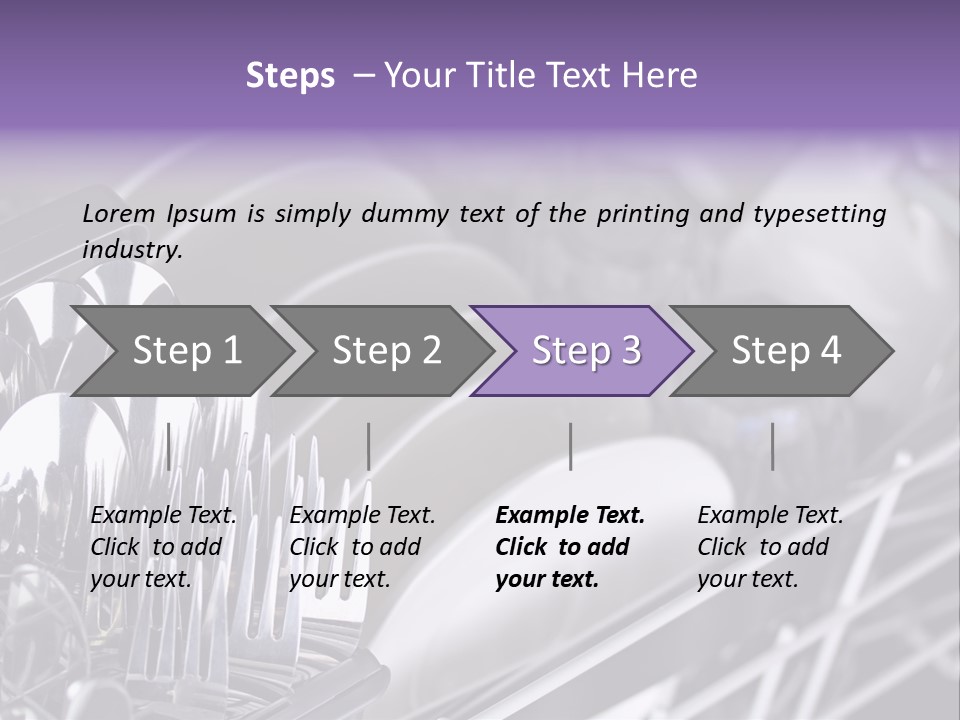 Steps – Your Title Text Here

Lorem Ipsum is simply dummy text of the printing and typesetting industry.

Step 1

Step 2

Step 3

Step 4

Example Text. Click to add your text.

Example Text. Click to add your text.

Example Text. Click to add your text.

Example Text. Click to add your text.